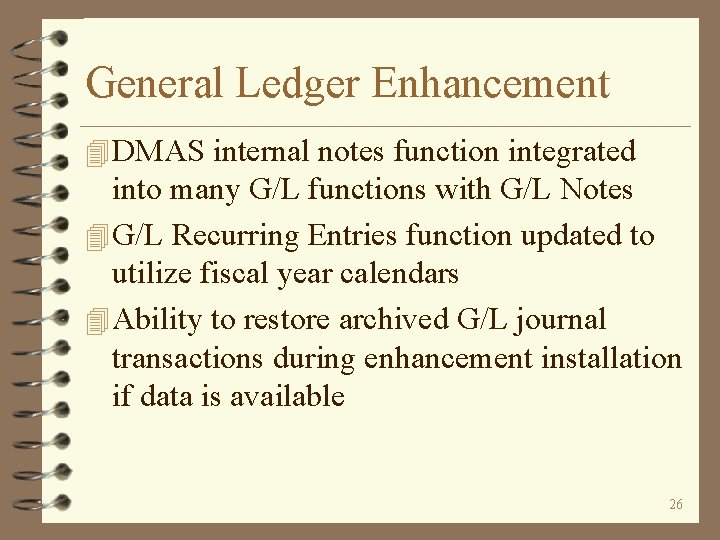 General Ledger Enhancement

DMAS internal notes function integrated into many G/L functions with G/L Notes

G/L Recurring Entries function updated to utilize fiscal year calendars

Ability to restore archived G/L journal transactions during enhancement installation if data is available

26